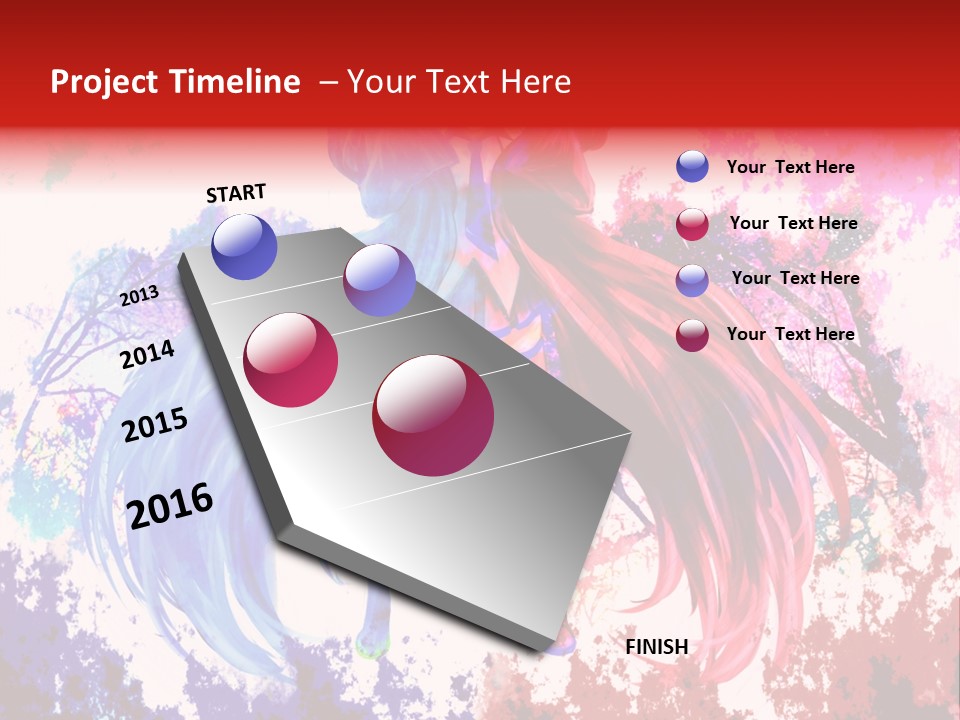 Project Timeline – Your Text Here

START

2013

2014

2015

2016

FINISH

Your Text Here

Your Text Here

Your Text Here

Your Text Here